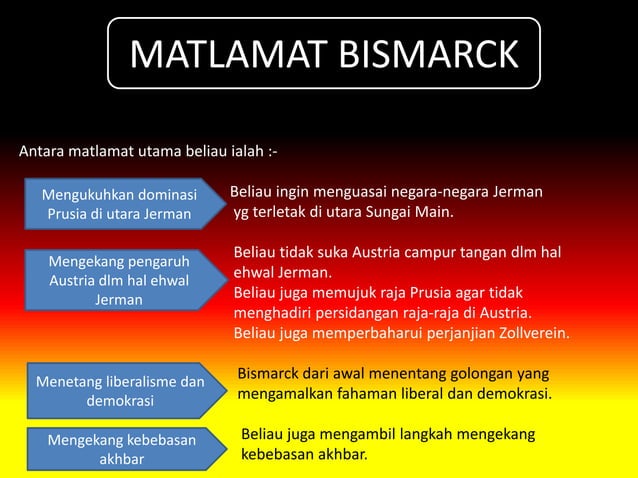 MATLAMAT BISMARCK

Antara matlamat utama beliau ialah :-

Mengukuhkan dominasi Prusia di utara Jerman

Beliau ingin menguasai negara-negara Jerman yg terletak di utara Sungai Main.

Mengekang pengaruh Austria dlm hal ehwal Jerman

Beliau tidak suka Austria campur tangan dlm hal ehwal Jerman.
Beliau juga memujuk raja Prusia agar tidak menghadiri persidangan raja-raja di Austria.
Beliau juga memperbaharui perjanjian Zollverein.

Menetang liberalisme dan demokrasi

Bismarck dari awal menentang golongan yang mengamalkan fahaman liberal dan demokrasi.

Mengekang kebebasan akhbar

Beliau juga mengambil langkah mengekang kebebasan akhbar.